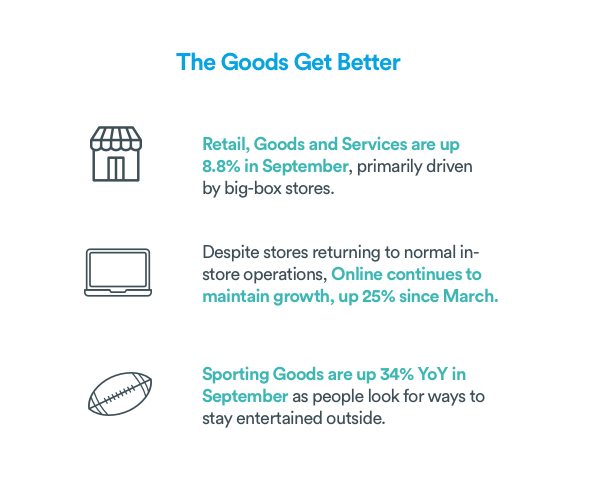 The Goods Get Better

Retail, Goods and Services are up 8.8% in September, primarily driven by big-box stores.

Despite stores returning to normal in-store operations, Online continues to maintain growth, up 25% since March.

Sporting Goods are up 34% YoY in September as people look for ways to stay entertained outside.